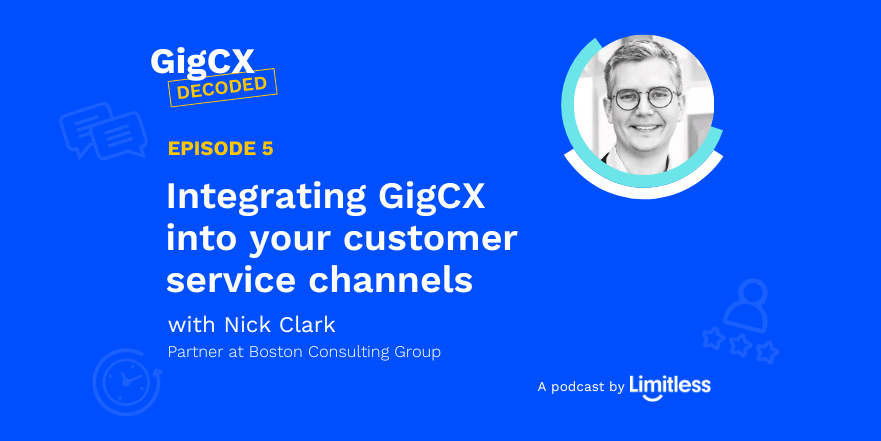 GigCX
DECODED

EPISODE 5

Integrating GigCX into your customer service channels

with Nick Clark

Partner at Boston Consulting Group

A podcast by Limitless